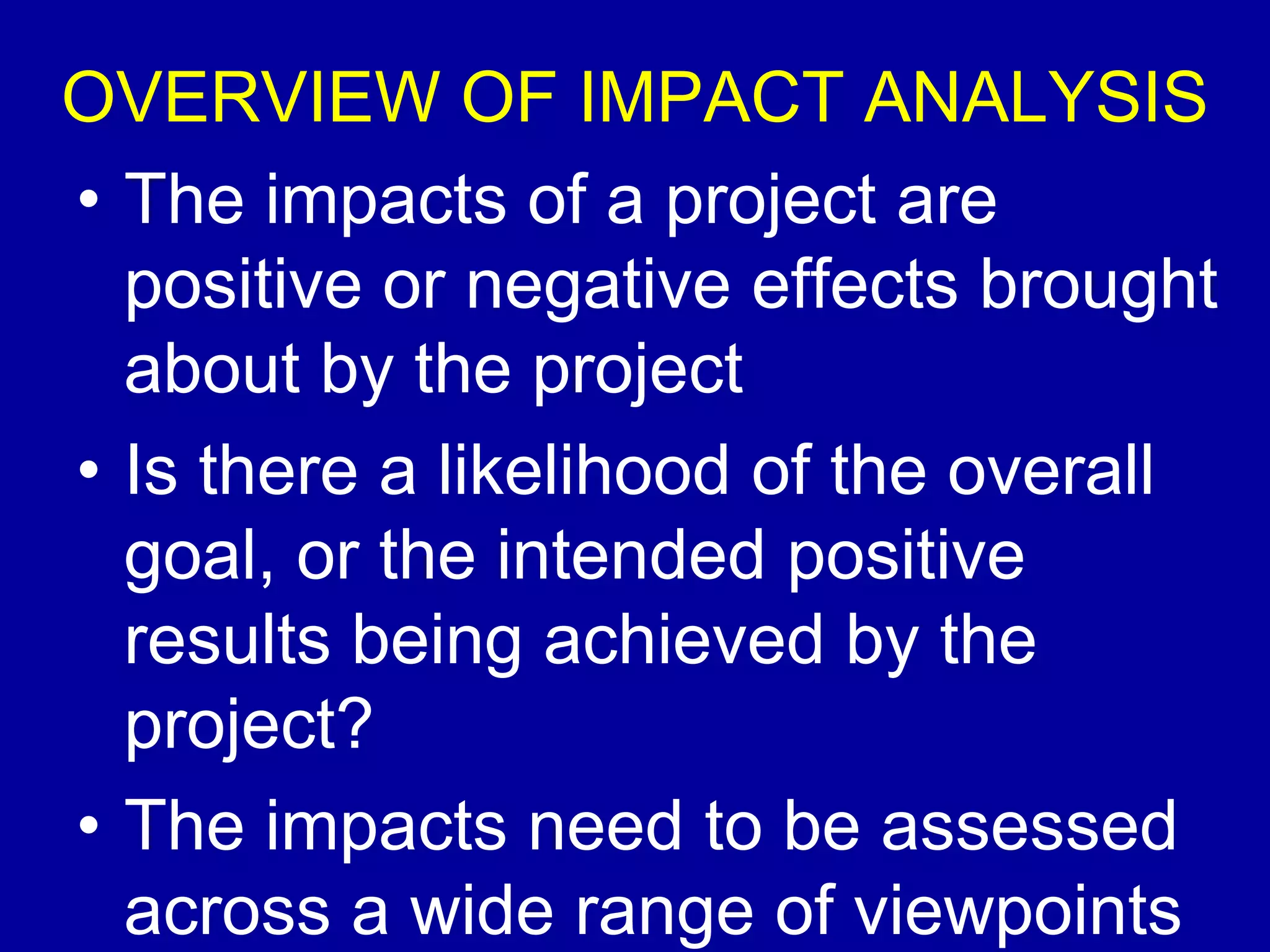 OVERVIEW OF IMPACT ANALYSIS

• The impacts of a project are positive or negative effects brought about by the project

• Is there a likelihood of the overall goal, or the intended positive results being achieved by the project?

• The impacts need to be assessed across a wide range of viewpoints